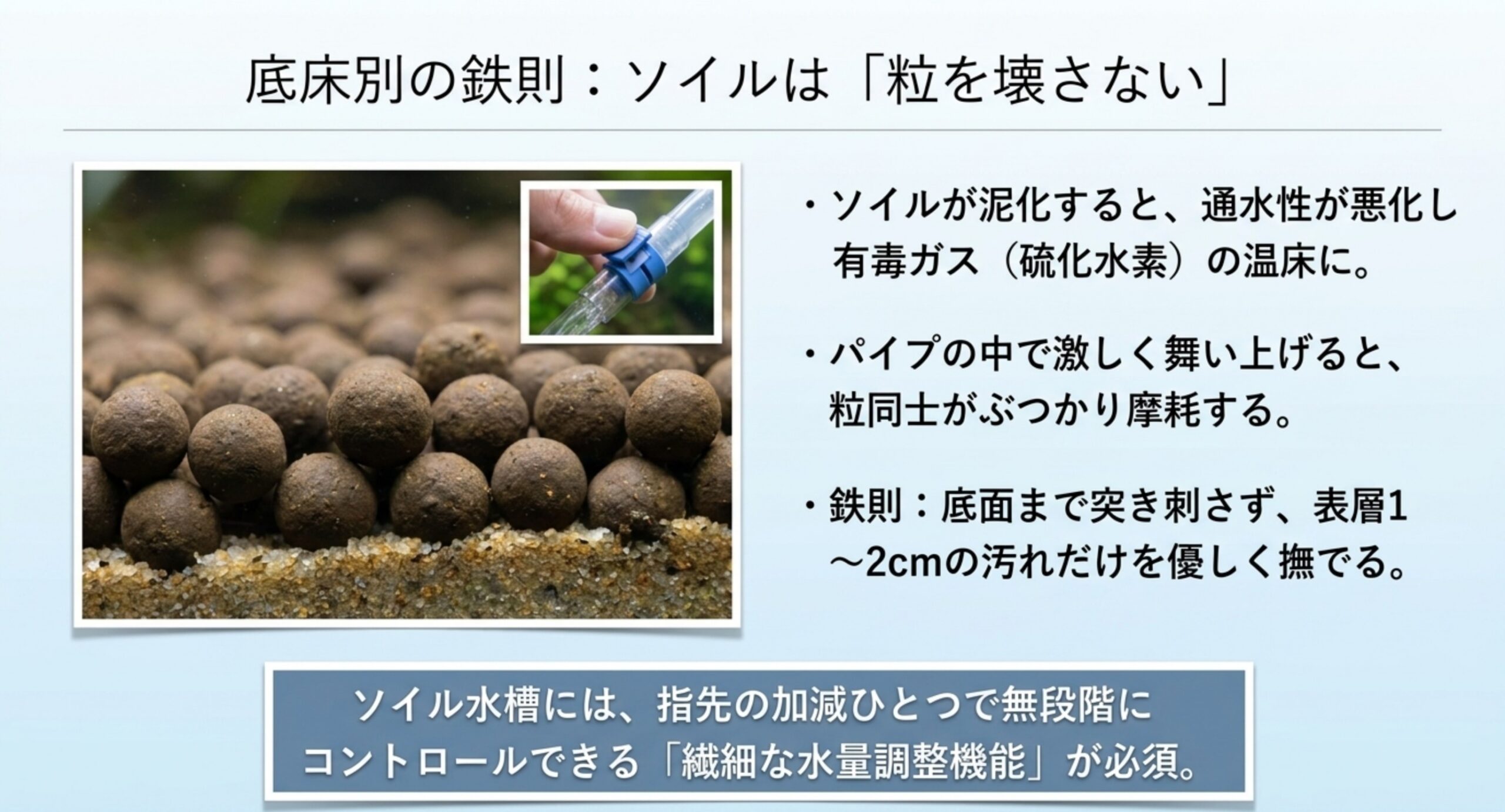 底床別の鉄則：ソイルは「粒を壊さない」

・ソイルが泥化すると、通水性が悪化し有毒ガス（硫化水素）の温床に。

・パイプの中で激しく舞い上げると、粒同士がぶつかり摩耗する。

・鉄則：底面まで突き刺さず、表層1～2cmの汚れだけを優しく撫でる。

ソイル水槽には、指先の加減ひとつで無段階にコントロールできる「繊細な水量調整機能」が必須。